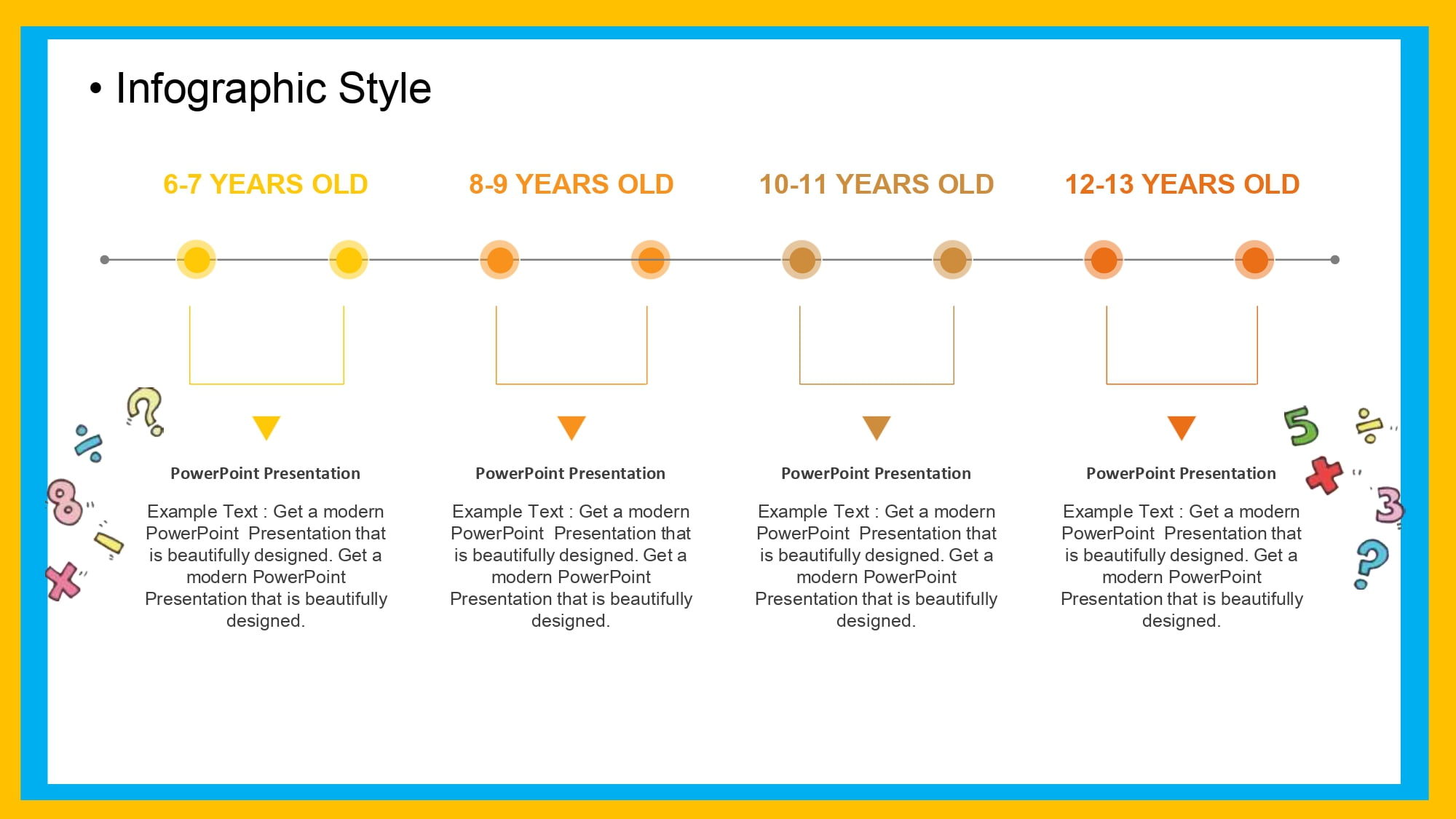 • Infographic Style

6-7 YEARS OLD

PowerPoint Presentation

Example Text : Get a modern PowerPoint Presentation that is beautifully designed. Get a modern PowerPoint Presentation that is beautifully designed.

8-9 YEARS OLD

PowerPoint Presentation

Example Text : Get a modern PowerPoint Presentation that is beautifully designed. Get a modern PowerPoint Presentation that is beautifully designed.

10-11 YEARS OLD

PowerPoint Presentation

Example Text : Get a modern PowerPoint Presentation that is beautifully designed. Get a modern PowerPoint Presentation that is beautifully designed.

12-13 YEARS OLD

PowerPoint Presentation

Example Text : Get a modern PowerPoint Presentation that is beautifully designed. Get a modern PowerPoint Presentation that is beautifully designed.